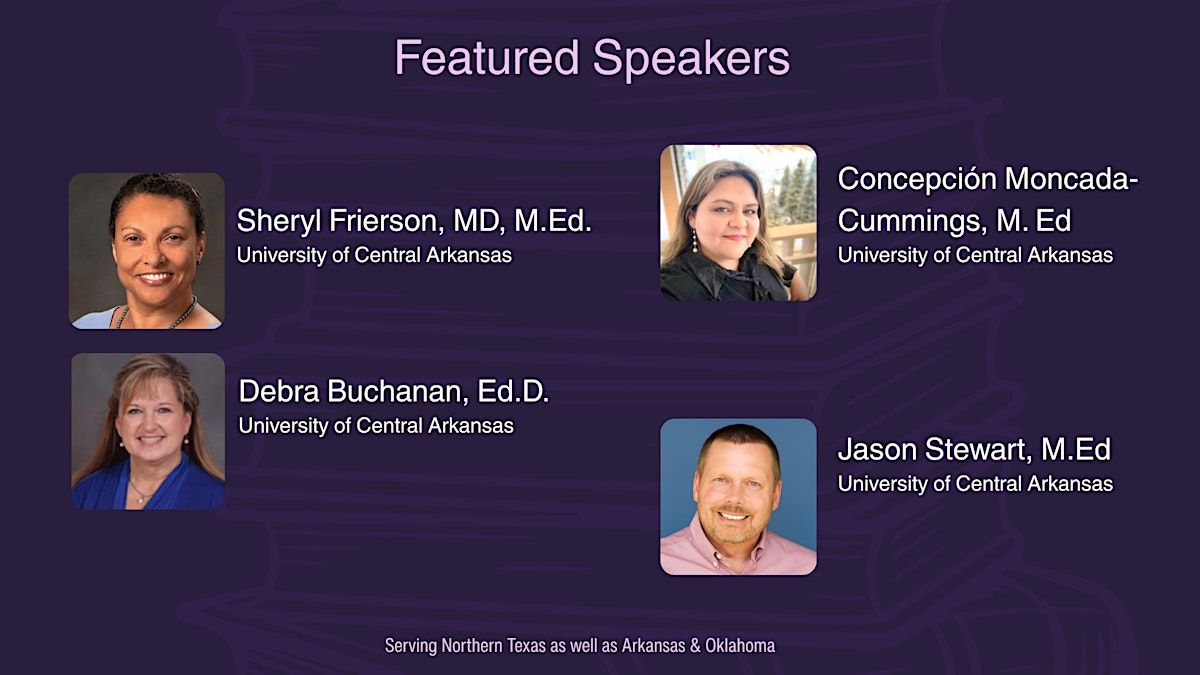 Featured Speakers

Sheryl Frierson, MD, M.Ed.
University of Central Arkansas

Debra Buchanan, Ed.D.
University of Central Arkansas

Concepción Moncada-Cummings, M. Ed
University of Central Arkansas

Jason Stewart, M.Ed
University of Central Arkansas

Serving Northern Texas as well as Arkansas & Oklahoma